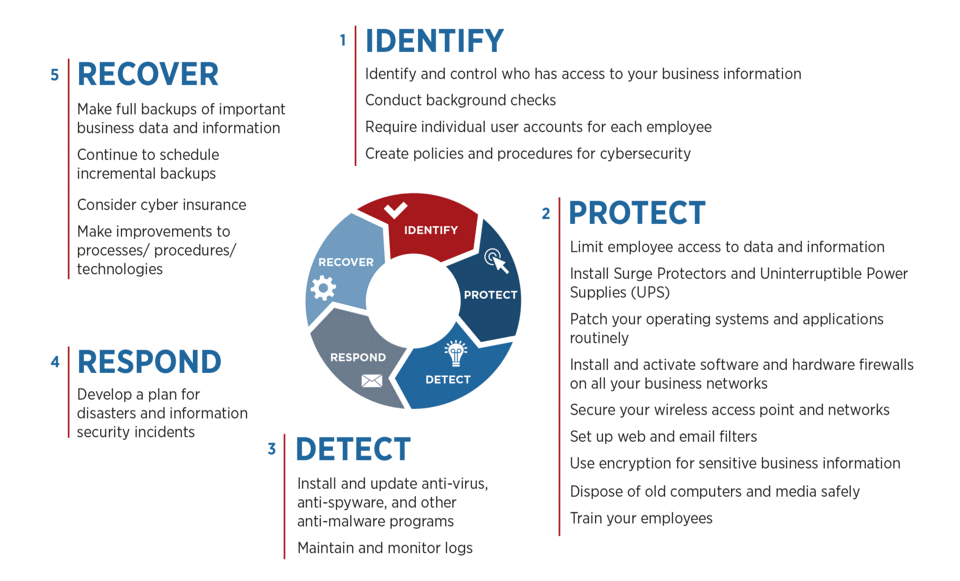 1 IDENTIFY

Identify and control who has access to your business information

Conduct background checks

Require individual user accounts for each employee

Create policies and procedures for cybersecurity

2 PROTECT

Limit employee access to data and information

Install Surge Protectors and Uninterruptible Power Supplies (UPS)

Patch your operating systems and applications routinely

Install and activate software and hardware firewalls on all your business networks

Secure your wireless access point and networks

Set up web and email filters

Use encryption for sensitive business information

Dispose of old computers and media safely

Train your employees

3 DETECT

Install and update anti-virus, anti-spyware, and other anti-malware programs

Maintain and monitor logs

4 RESPOND

Develop a plan for disasters and information security incidents

5 RECOVER

Make full backups of important business data and information

Continue to schedule incremental backups

Consider cyber insurance

Make improvements to processes/ procedures/ technologies

IDENTIFY
PROTECT
DETECT
RESPOND
RECOVER